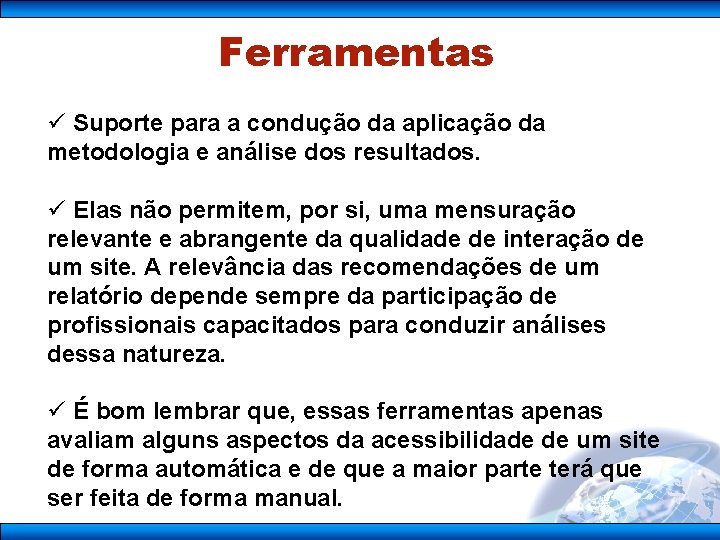 Ferramentas

✓ Suporte para a condução da aplicação da metodologia e análise dos resultados.

✓ Elas não permitem, por si, uma mensuração relevante e abrangente da qualidade de interação de um site. A relevância das recomendações de um relatório depende sempre da participação de profissionais capacitados para conduzir análises dessa natureza.

✓ É bom lembrar que, essas ferramentas apenas avaliam alguns aspectos da acessibilidade de um site de forma automática e de que a maior parte terá que ser feita de forma manual.